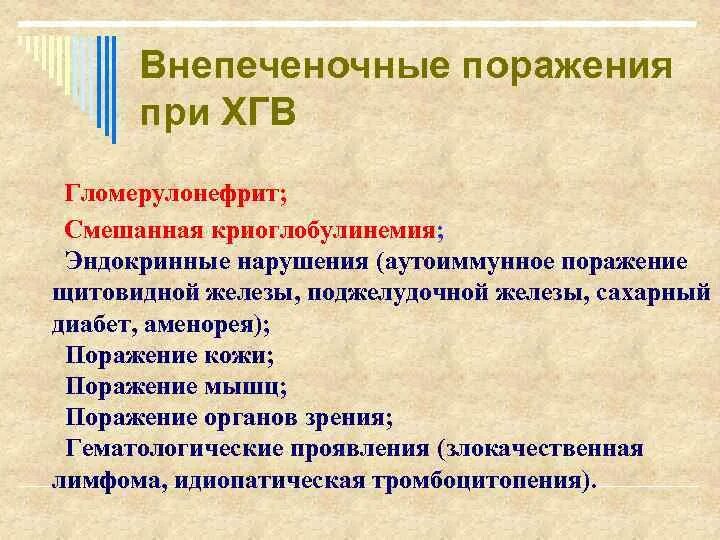 Внепеченочные поражения при ХГВ

Гломерулонефрит;

Смешанная криоглобулинемия;

Эндокринные нарушения (аутоиммунное поражение щитовидной железы, поджелудочной железы, сахарный диабет, аменорея);

Поражение кожи;

Поражение мышц;

Поражение органов зрения;

Гематологические проявления (злокачественная лимфома, идиопатическая тромбоцитопения).